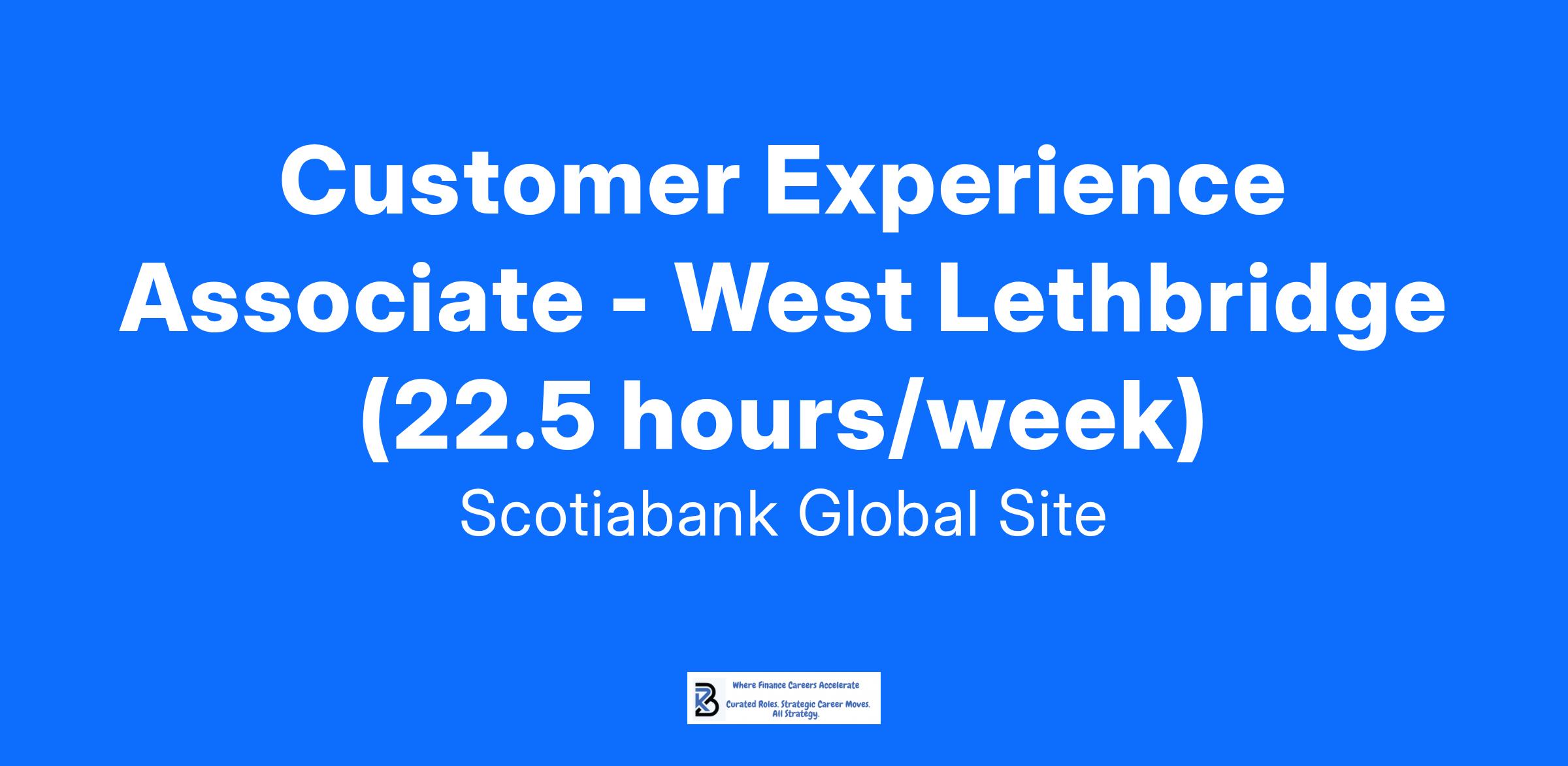 Customer Experience Associate - West Lethbridge (22.5 hours/week)

Scotiabank Global Site

Where Finance Careers Accelerate

Curated Roles. Strategic Career Moves. All Strategy.